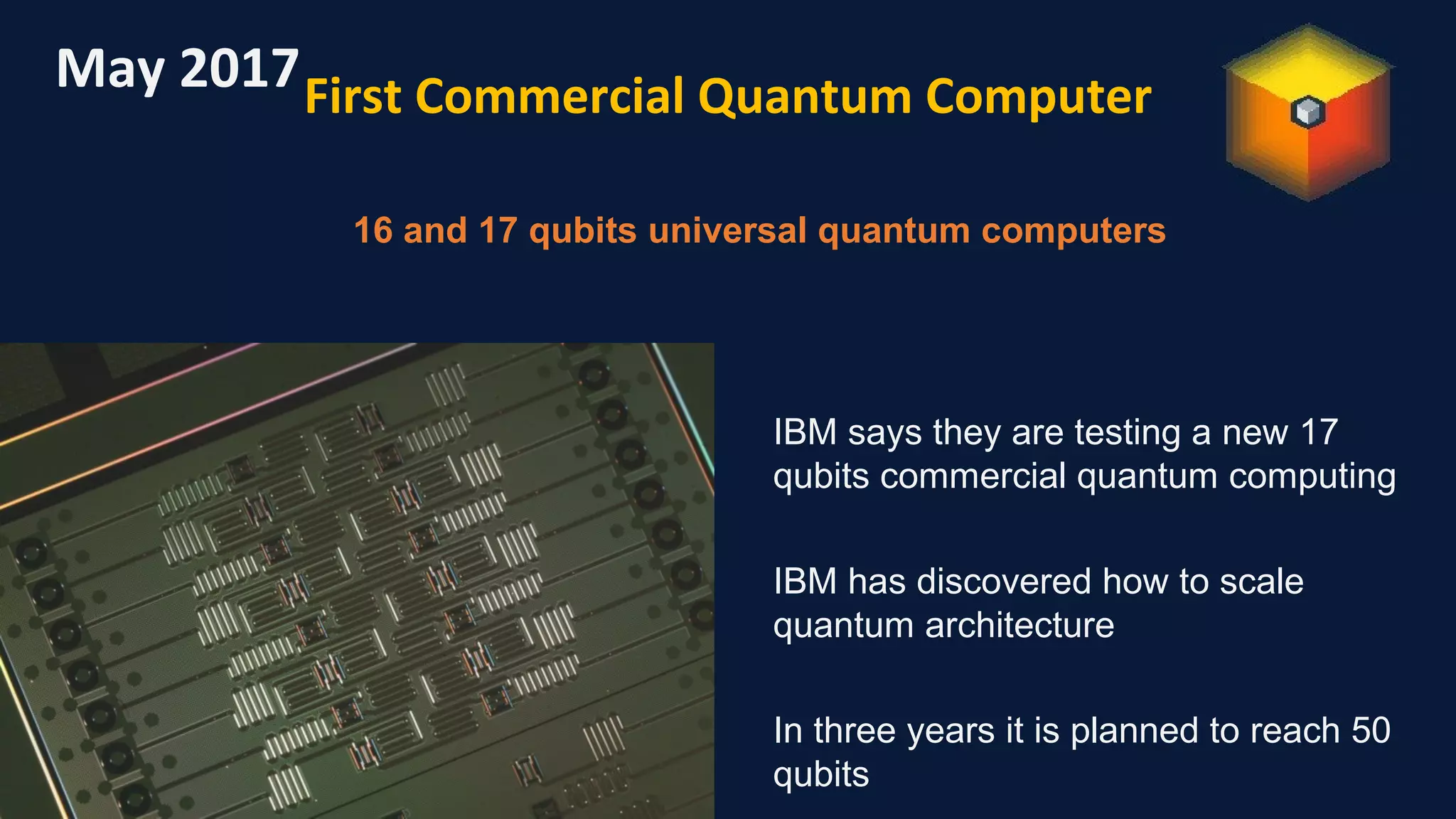 May 2017

First Commercial Quantum Computer

16 and 17 qubits universal quantum computers

IBM says they are testing a new 17 qubits commercial quantum computing

IBM has discovered how to scale quantum architecture

In three years it is planned to reach 50 qubits